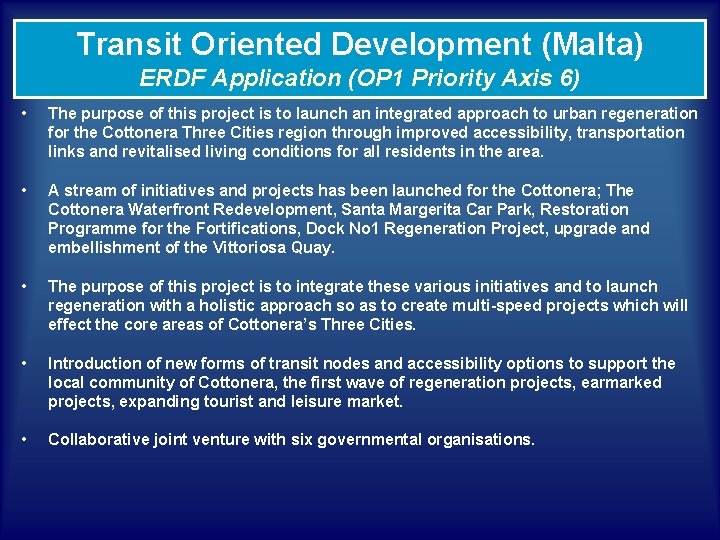 Transit Oriented Development (Malta)
ERDF Application (OP1 Priority Axis 6)

• The purpose of this project is to launch an integrated approach to urban regeneration for the Cottonera Three Cities region through improved accessibility, transportation links and revitalised living conditions for all residents in the area.

• A stream of initiatives and projects has been launched for the Cottonera; The Cottonera Waterfront Redevelopment, Santa Margerita Car Park, Restoration Programme for the Fortifications, Dock No1 Regeneration Project, upgrade and embellishment of the Vittoriosa Quay.

• The purpose of this project is to integrate these various initiatives and to launch regeneration with a holistic approach so as to create multi-speed projects which will effect the core areas of Cottonera's Three Cities.

• Introduction of new forms of transit nodes and accessibility options to support the local community of Cottonera, the first wave of regeneration projects, earmarked projects, expanding tourist and leisure market.

• Collaborative joint venture with six governmental organisations.